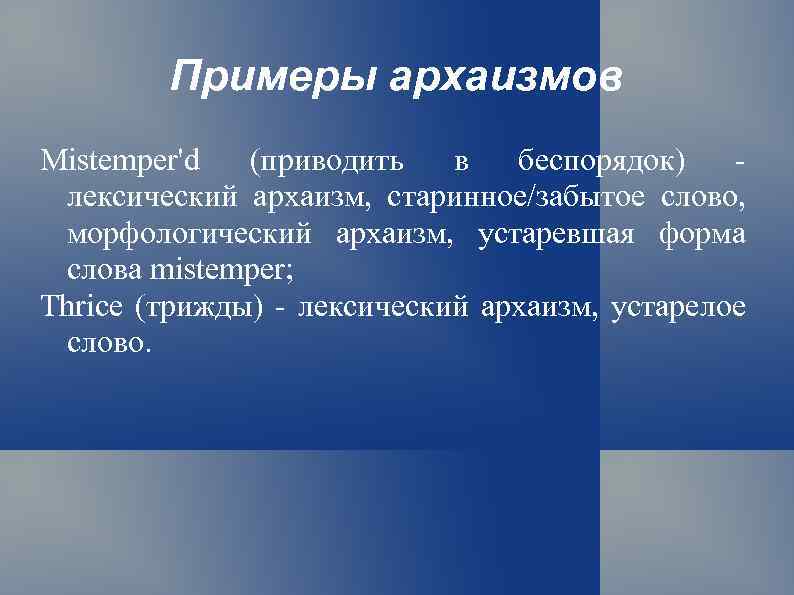 Примеры архаизмов

Mistemper'd (приводить в беспорядок) - лексический архаизм, старинное/забытое слово, морфологический архаизм, устаревшая форма слова mistemper;

Thrice (трижды) - лексический архаизм, устарелое слово.